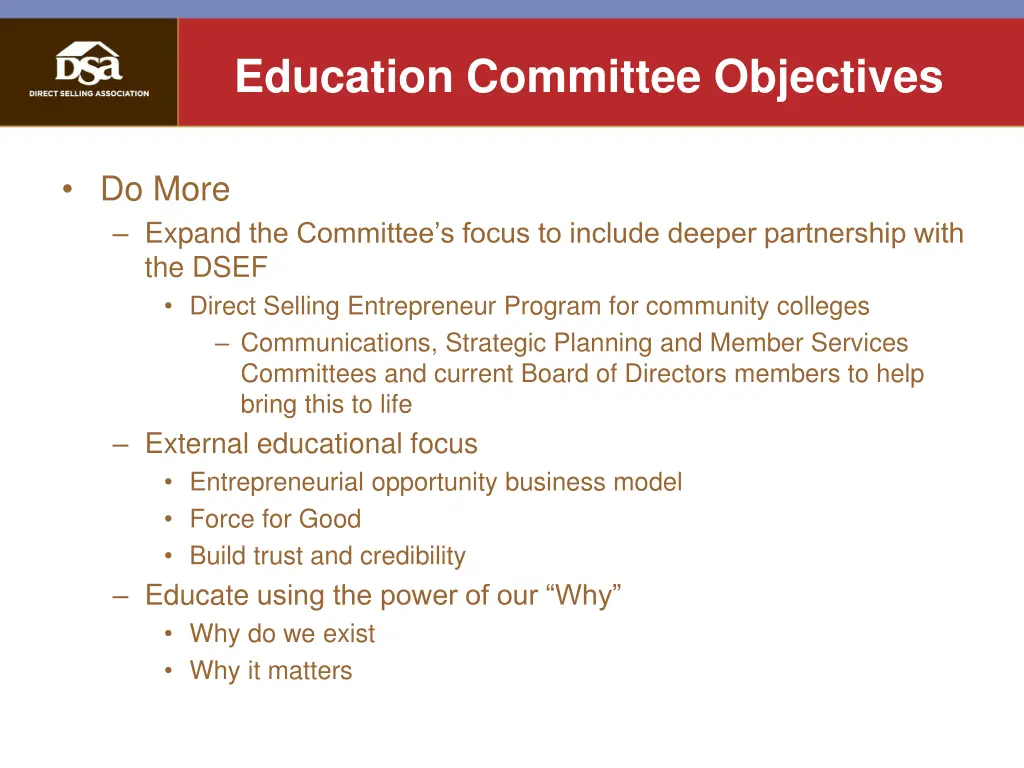 DSA
DIRECT SELLING ASSOCIATION

Education Committee Objectives

• Do More
– Expand the Committee’s focus to include deeper partnership with the DSEF
• Direct Selling Entrepreneur Program for community colleges
– Communications, Strategic Planning and Member Services Committees and current Board of Directors members to help bring this to life
– External educational focus
• Entrepreneurial opportunity business model
• Force for Good
• Build trust and credibility
– Educate using the power of our “Why”
• Why do we exist
• Why it matters